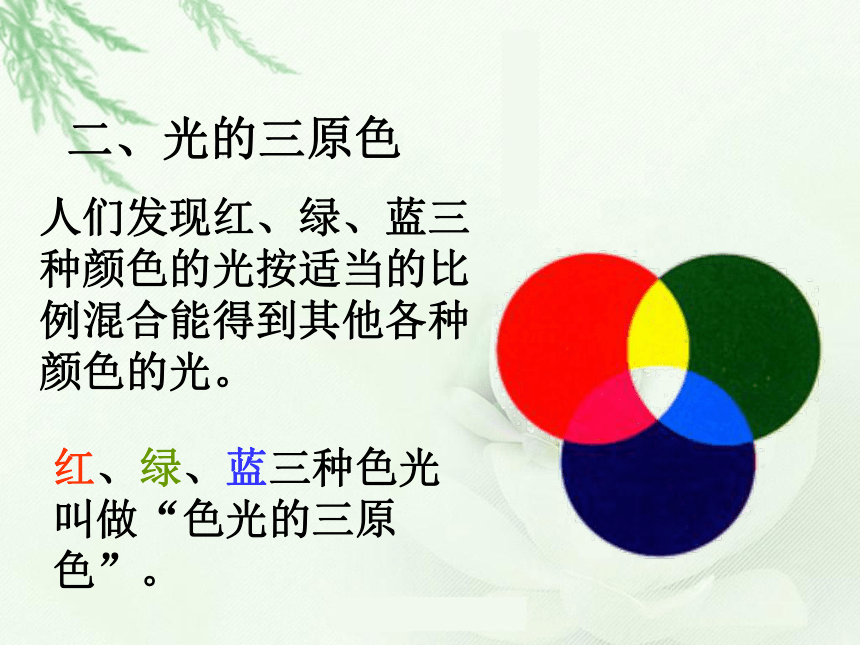 二、光的三原色

人们发现红、绿、蓝三种颜色的光按适当的比例混合能得到其他各种颜色的光。

红、绿、蓝三种色光叫做“色光的三原色”。